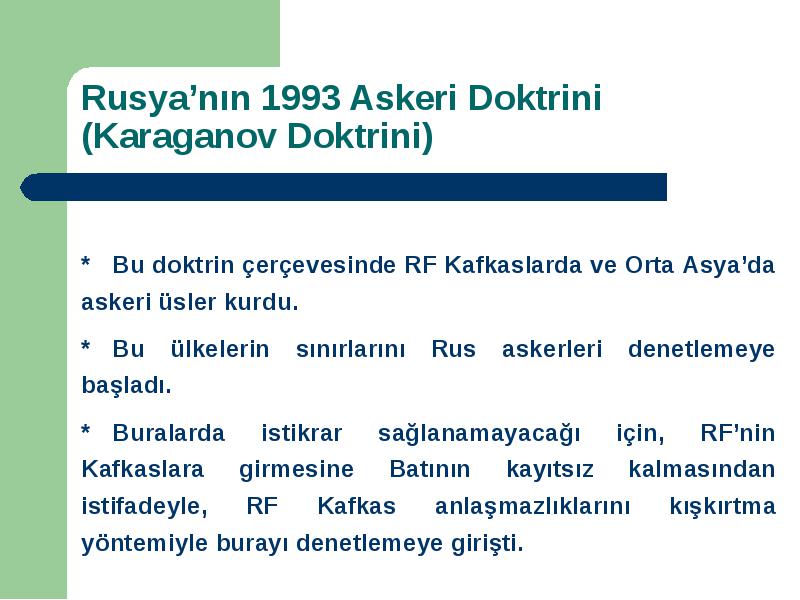 Rusya’nın 1993 Askeri Doktrini (Karaganov Doktrini)

* Bu doktrin çerçevesinde RF Kafkaslarda ve Orta Asya’da askeri üsler kurdu.

* Bu ülkelerin sınırlarını Rus askerleri denetlemeye başladı.

* Buralarda istikrar sağlanamayacağı için, RF’nin Kafkaslara girmesine Batının kayıtsız kalmasından istifadeyle, RF Kafkas anlaşmazlıklarını kışkırtma yöntemiyle burayı denetlemeye girişti.